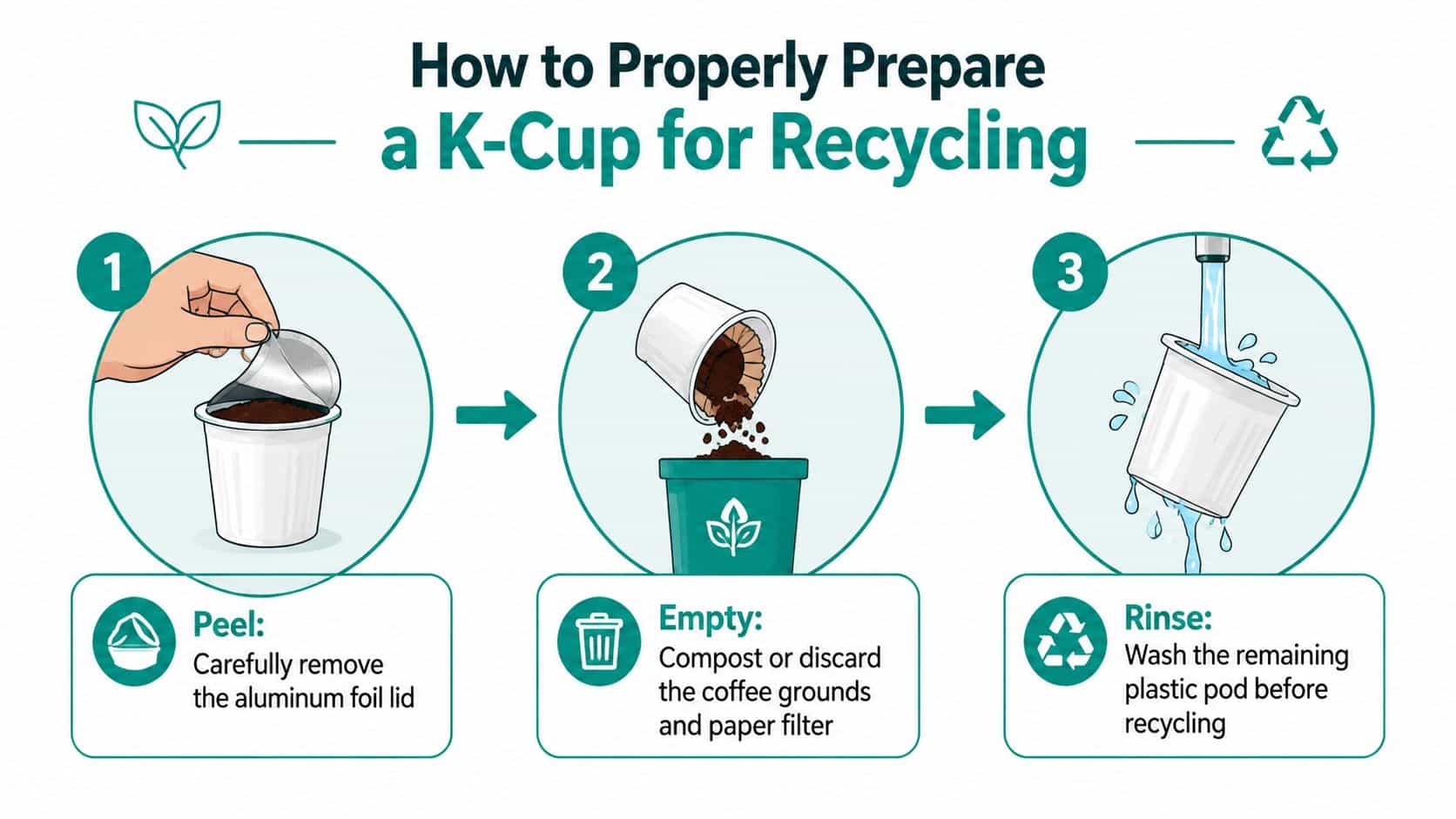 How to Properly Prepare
a K-Cup for Recycling

1

Peel:
Carefully remove the aluminum foil lid

2

Empty:
Compost or discard the coffee grounds and paper filter

3

Rinse:
Wash the remaining plastic pod before recycling